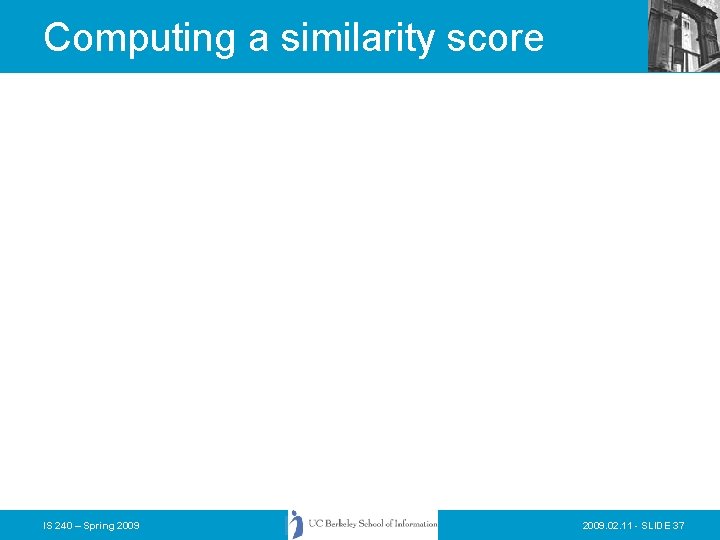 Computing a similarity score

IS 240 – Spring 2009

UC Berkeley School of Information

2009.02.11 - SLIDE 37